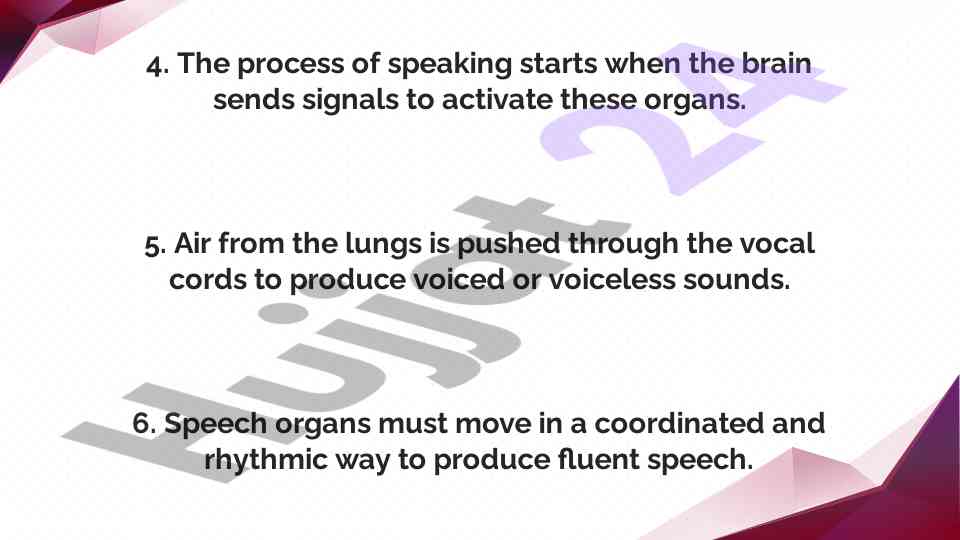 4. The process of speaking starts when the brain sends signals to activate these organs.

5. Air from the lungs is pushed through the vocal cords to produce voiced or voiceless sounds.

6. Speech organs must move in a coordinated and rhythmic way to produce fluent speech.

Hujjat 24